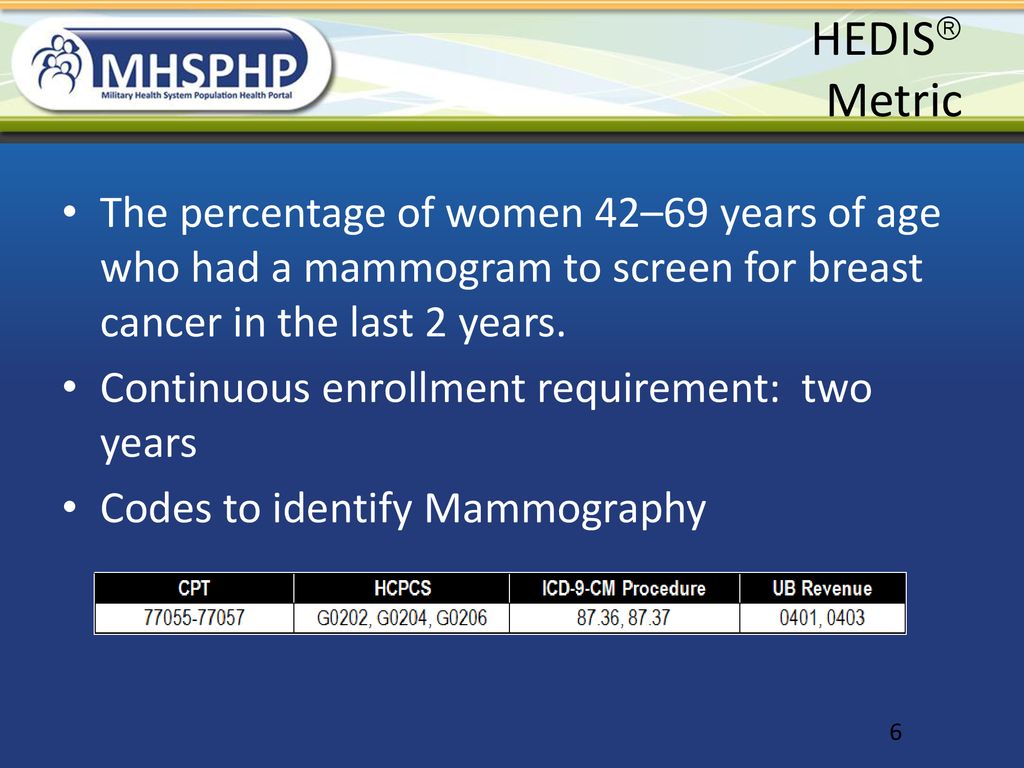 MHSPHP
Military Health System Population Health Portal

HEDIS® Metric

• The percentage of women 42–69 years of age who had a mammogram to screen for breast cancer in the last 2 years.
• Continuous enrollment requirement: two years
• Codes to identify Mammography

| CPT | HCPCS | ICD-9-CM Procedure | UB Revenue |
|---|---|---|---|
| 77055-77057 | G0202, G0204, G0206 | 87.36, 87.37 | 0401, 0403 |

6